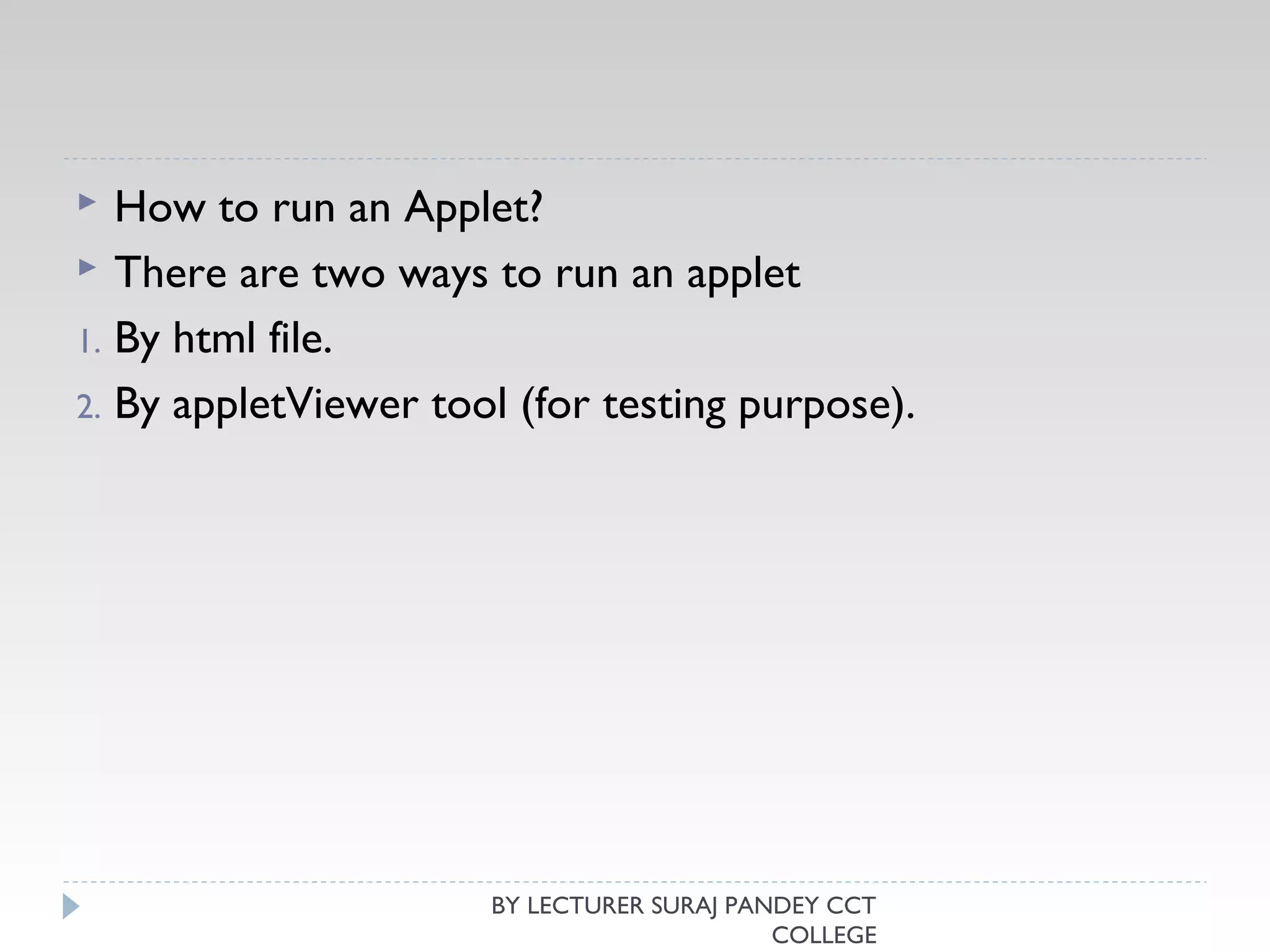 How to run an Applet?

There are two ways to run an applet

1. By html file.

2. By appletViewer tool (for testing purpose).

BY LECTURER SURAJ PANDEY CCT COLLEGE